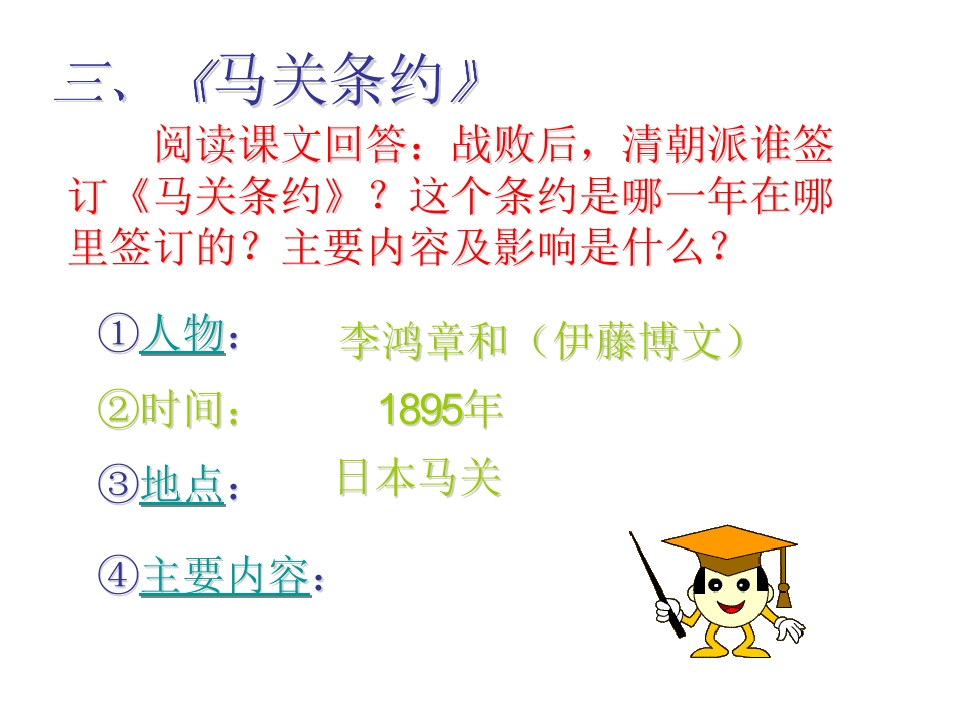 三、《马关条约》

阅读课文回答：战败后，清朝派谁签订《马关条约》？这个条约是哪一年在哪里签订的？主要内容及影响是什么？

①人物： 李鸿章和（伊藤博文）

②时间： 1895年

③地点： 日本马关

④主要内容：